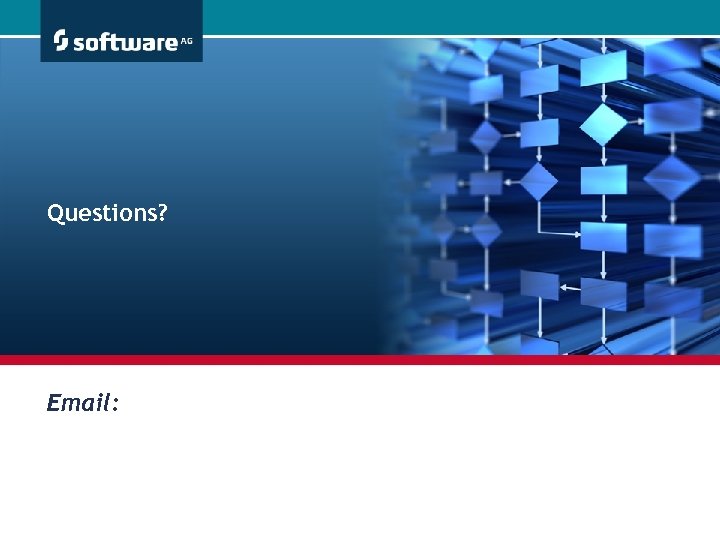 software AG

Questions?

Email: